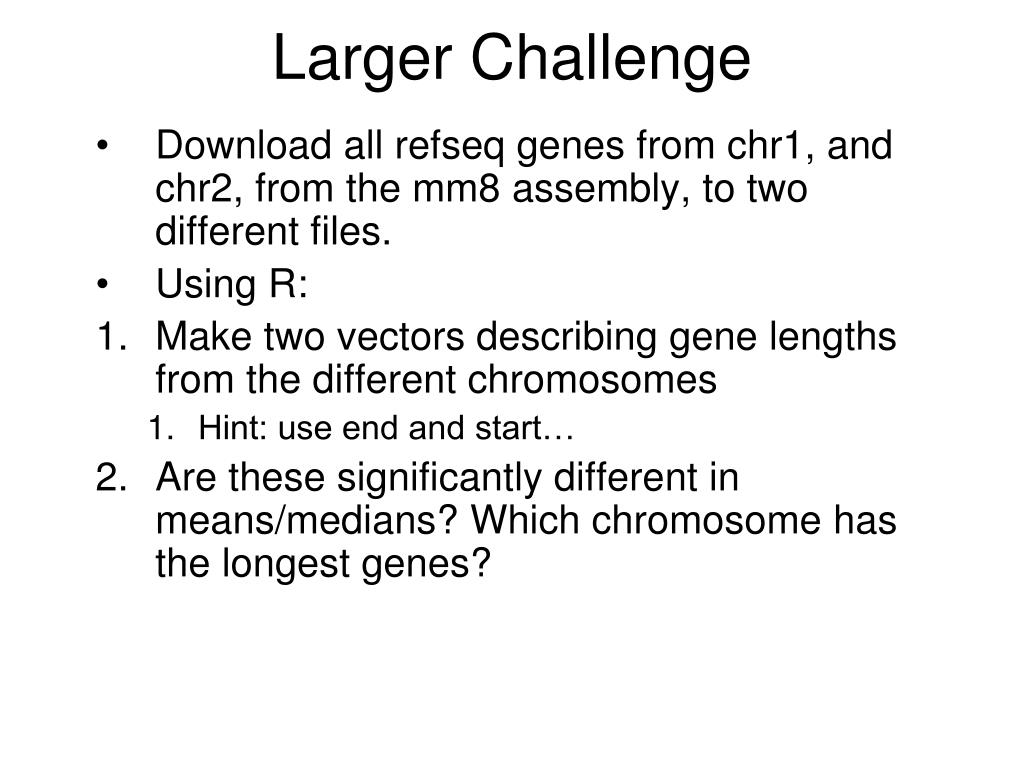 Larger Challenge

• Download all refseq genes from chr1, and chr2, from the mm8 assembly, to two different files.
• Using R:
1. Make two vectors describing gene lengths from the different chromosomes
 1. Hint: use end and start…
2. Are these significantly different in means/medians? Which chromosome has the longest genes?